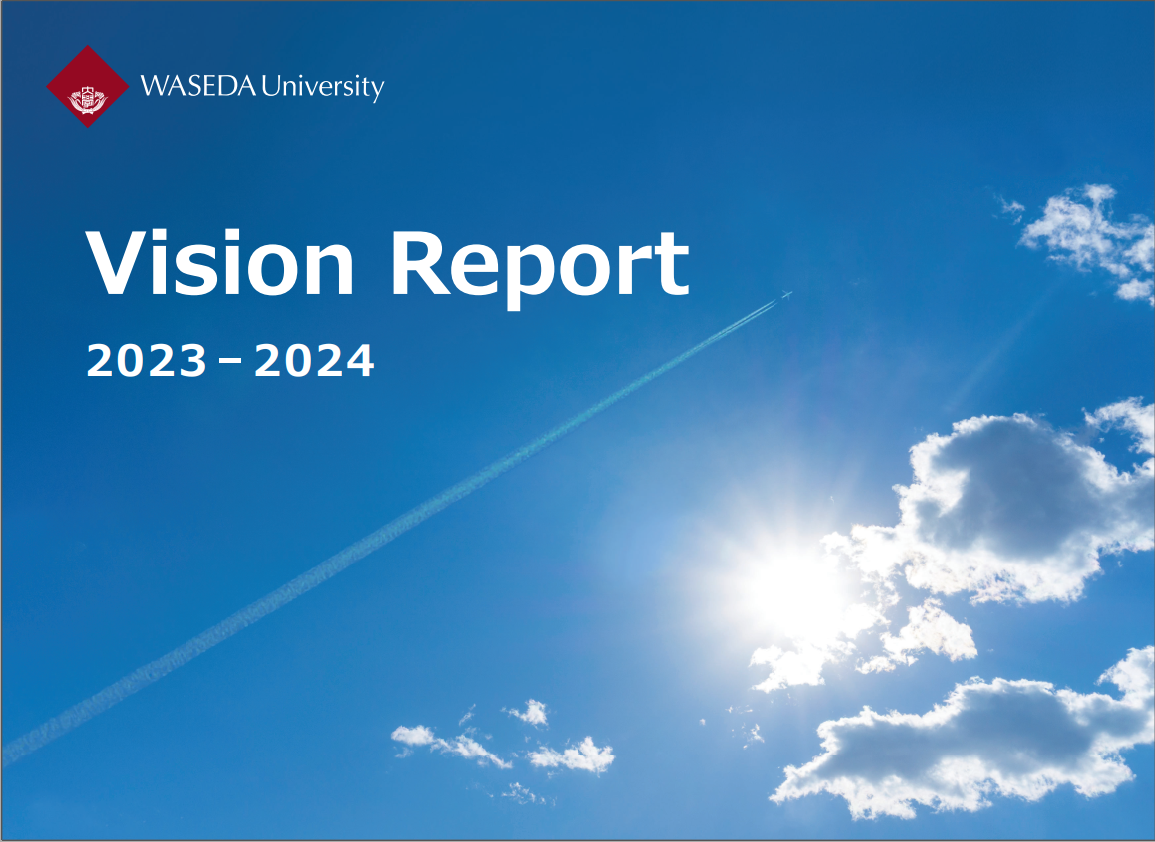 WASEDA University

Vision Report

2023－2024